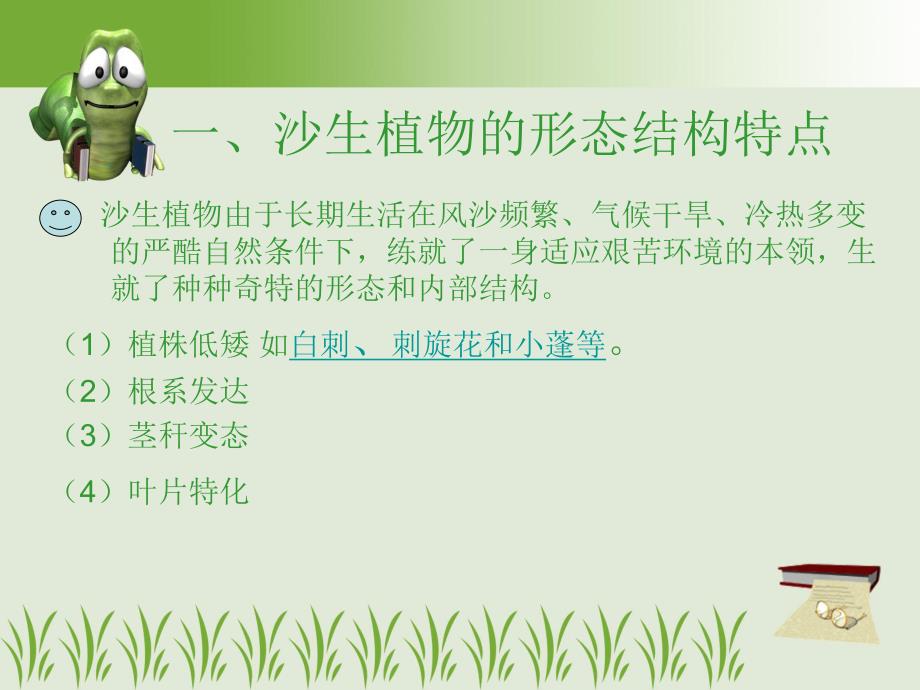 一、沙生植物的形态结构特点

沙生植物由于长期生活在风沙频繁、气候干旱、冷热多变的严酷自然条件下，练就了一身适应艰苦环境的本领，生就了种种奇特的形态和内部结构。

（1）植株低矮 如白刺、 刺旋花和小蓬等。
（2）根系发达
（3）茎秆变态
（4）叶片特化